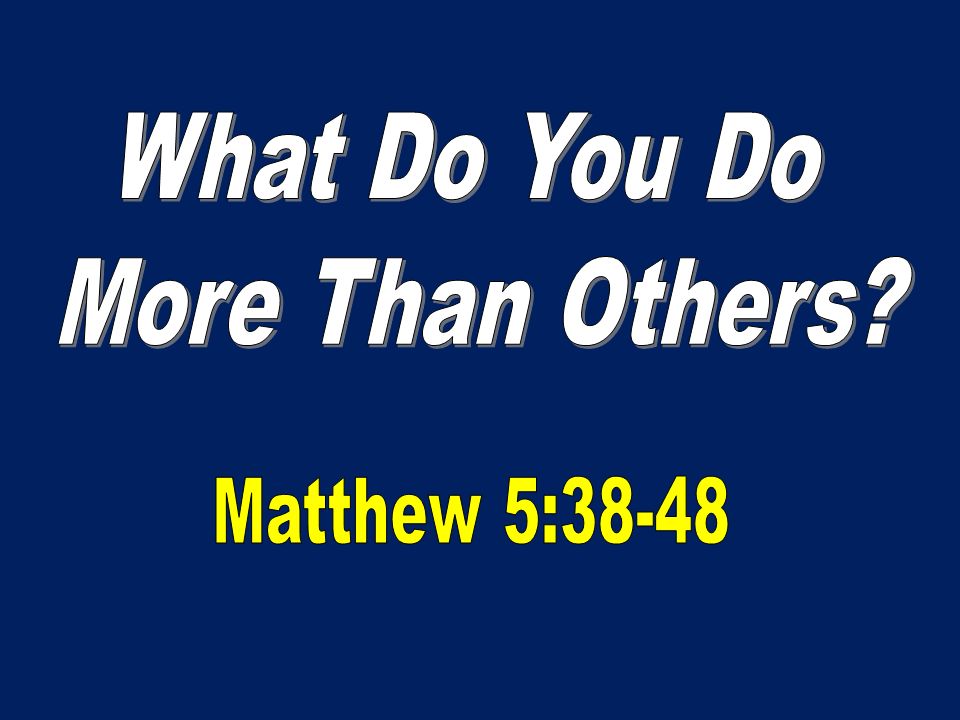 What Do You Do More Than Others?

Matthew 5:38-48